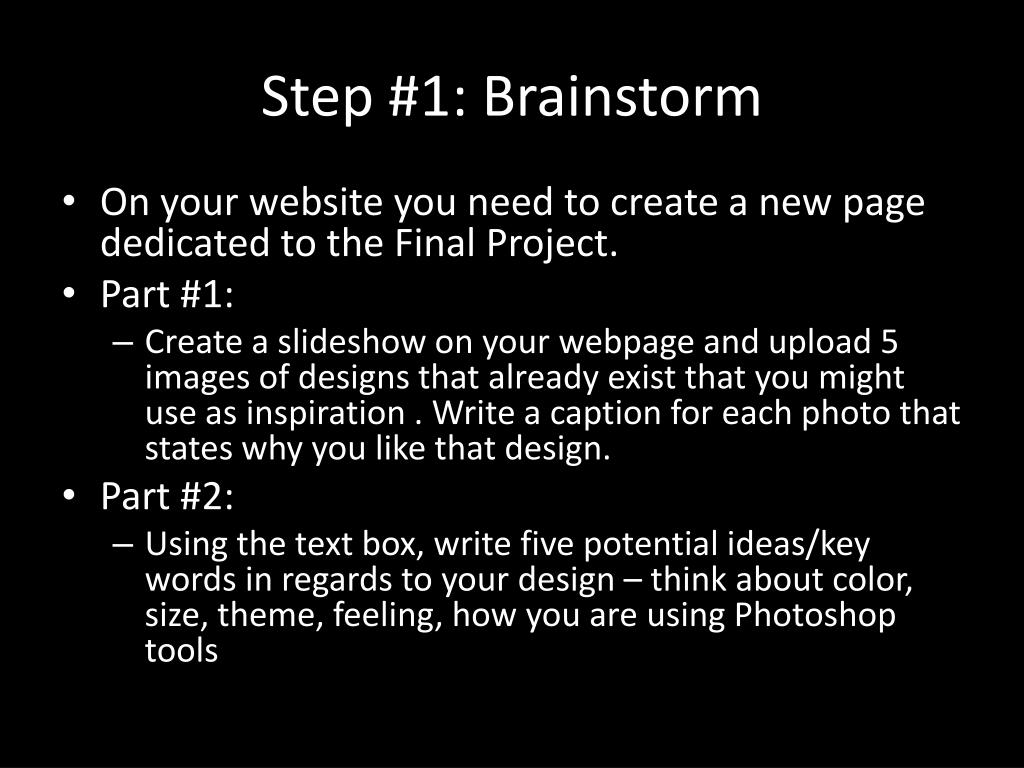 Step #1: Brainstorm

• On your website you need to create a new page dedicated to the Final Project.
• Part #1:
– Create a slideshow on your webpage and upload 5 images of designs that already exist that you might use as inspiration . Write a caption for each photo that states why you like that design.
• Part #2:
– Using the text box, write five potential ideas/key words in regards to your design – think about color, size, theme, feeling, how you are using Photoshop tools